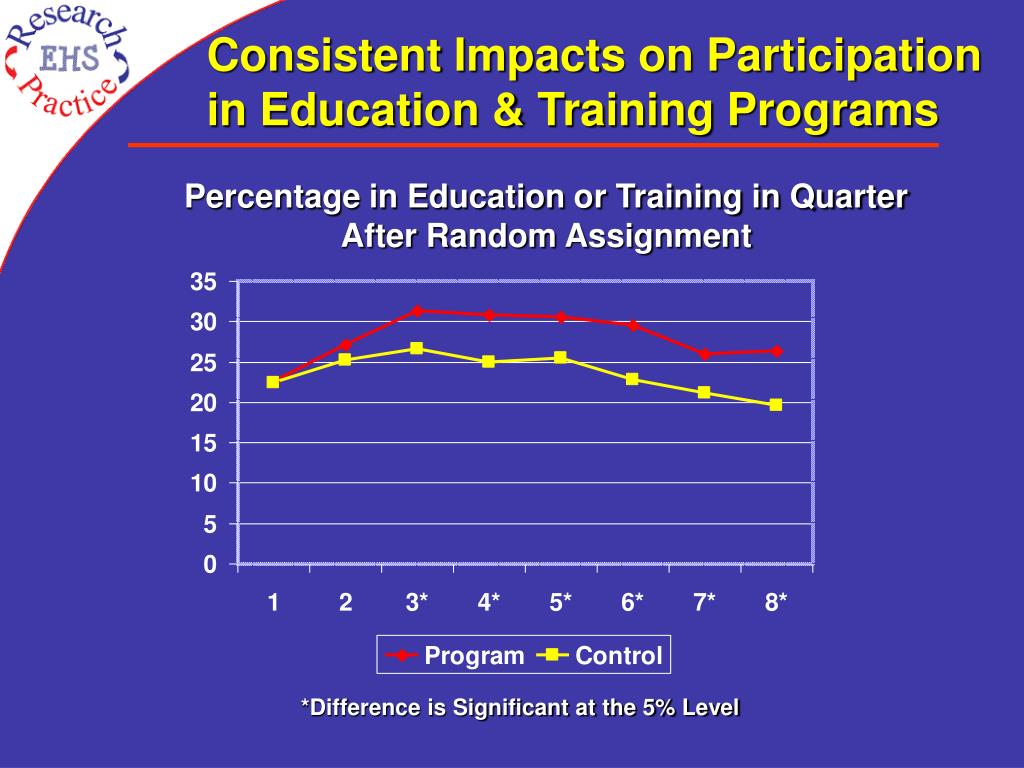 Research
EHS
Practice

Consistent Impacts on Participation in Education & Training Programs

Percentage in Education or Training in Quarter After Random Assignment

35
30
25
20
15
10
5
0

1 2 3* 4* 5* 6* 7* 8*

Program Control

*Difference is Significant at the 5% Level